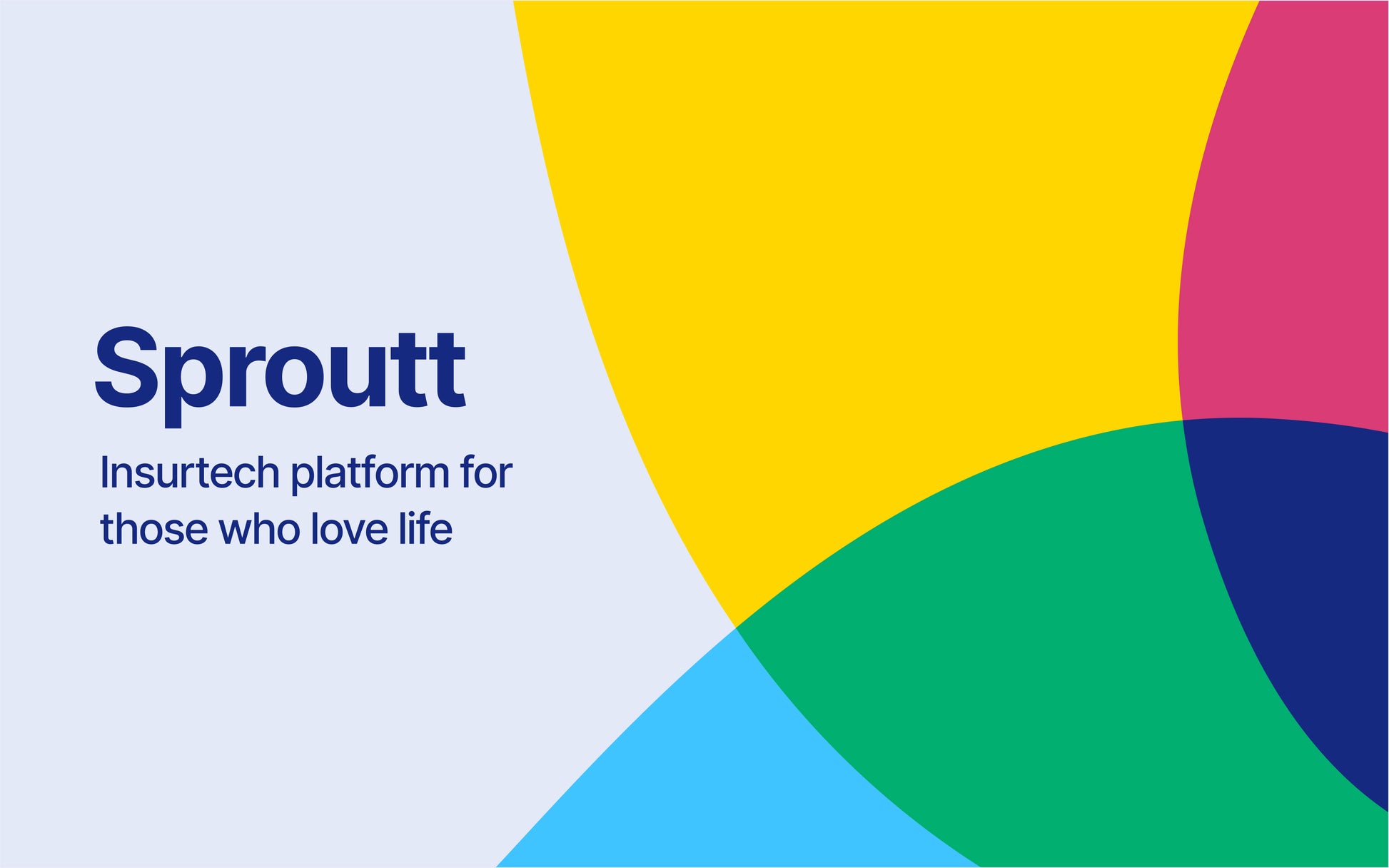 Sproutt

Insurtech platform for those who love life